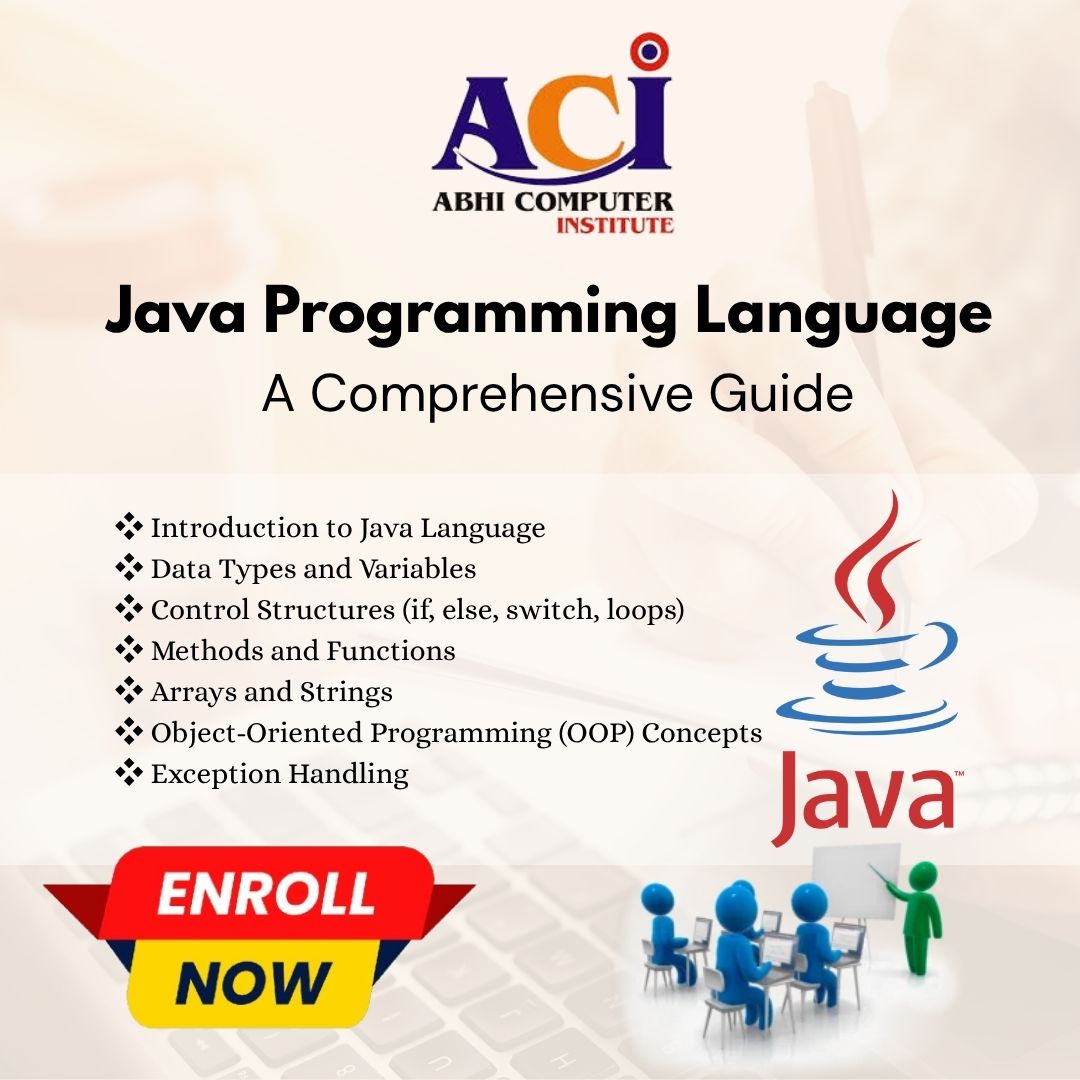 ACI
ABHI COMPUTER
INSTITUTE

Java Programming Language
A Comprehensive Guide

❖ Introduction to Java Language
❖ Data Types and Variables
❖ Control Structures (if, else, switch, loops)
❖ Methods and Functions
❖ Arrays and Strings
❖ Object-Oriented Programming (OOP) Concepts
❖ Exception Handling

Java™

ENROLL
NOW